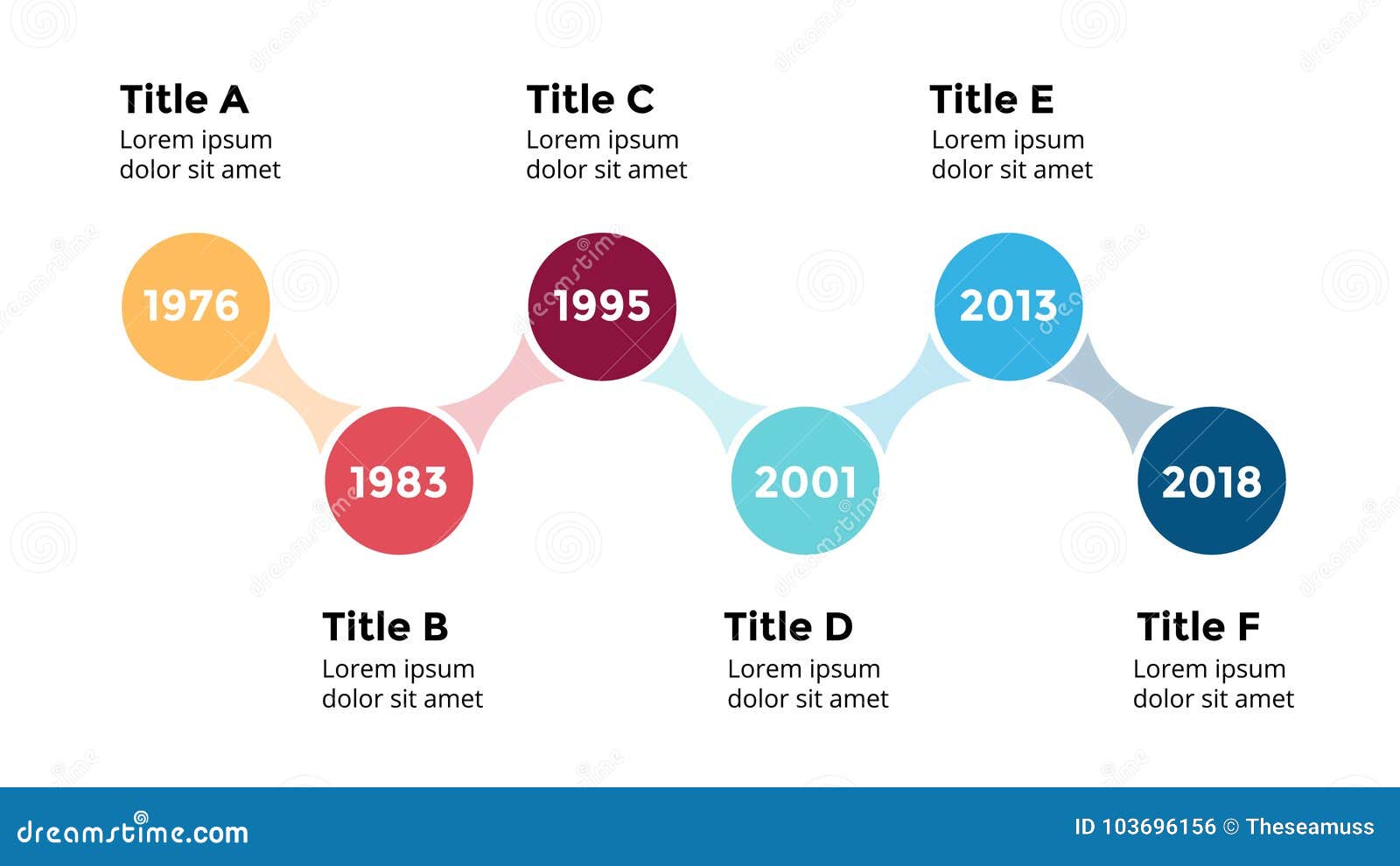 Title A
Lorem ipsum dolor sit amet

Title C
Lorem ipsum dolor sit amet

Title E
Lorem ipsum dolor sit amet

1976

1995

2013

1983

2001

2018

Title B
Lorem ipsum dolor sit amet

Title D
Lorem ipsum dolor sit amet

Title F
Lorem ipsum dolor sit amet

dreamstime.com

ID 103696156 © Theseamuss